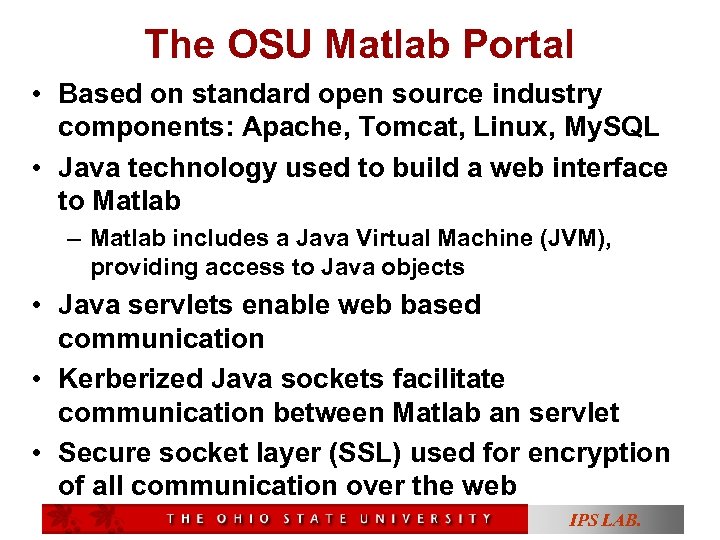 The OSU Matlab Portal

• Based on standard open source industry components: Apache, Tomcat, Linux, MySQL

• Java technology used to build a web interface to Matlab

– Matlab includes a Java Virtual Machine (JVM), providing access to Java objects

• Java servlets enable web based communication

• Kerberized Java sockets facilitate communication between Matlab an servlet

• Secure socket layer (SSL) used for encryption of all communication over the web

THE OHIO STATE UNIVERSITY

IPS LAB.